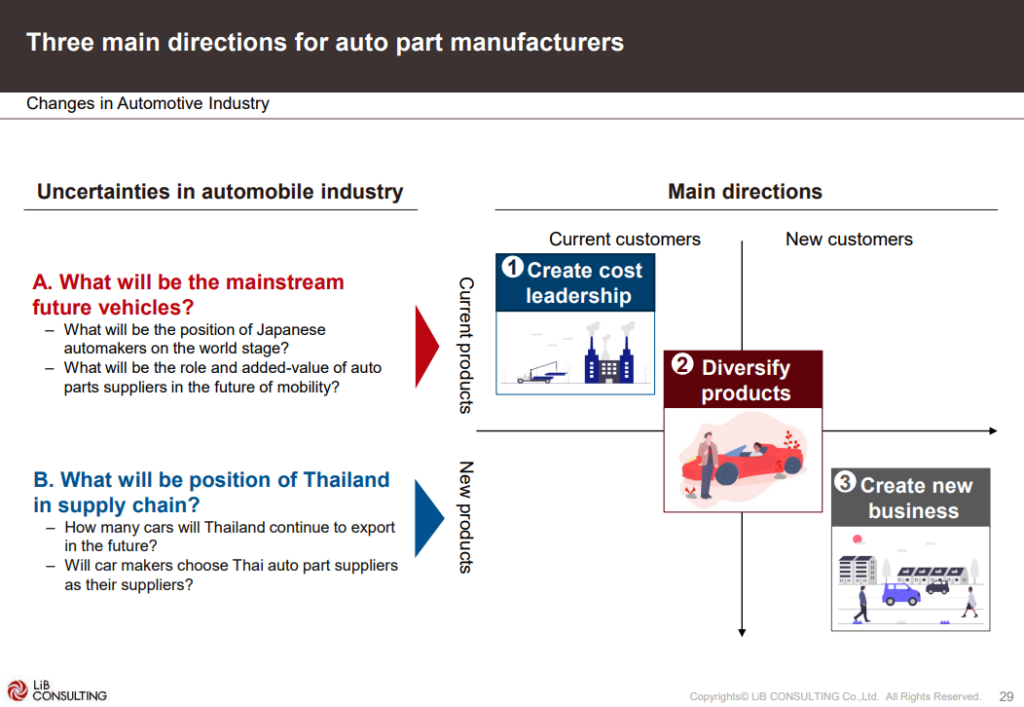 Three main directions for auto part manufacturers

Changes in Automotive Industry

Uncertainties in automobile industry

A. What will be the mainstream future vehicles?
– What will be the position of Japanese automakers on the world stage?
– What will be the role and added-value of auto parts suppliers in the future of mobility?

B. What will be position of Thailand in supply chain?
– How many cars will Thailand continue to export in the future?
– Will car makers choose Thai auto part suppliers as their suppliers?

Main directions

Current customers

New customers

Current products

New products

1 Create cost leadership

2 Diversify products

3 Create new business

LiB CONSULTING

Copyrights© LiB CONSULTING Co.,Ltd. All Rights Reserved. 29